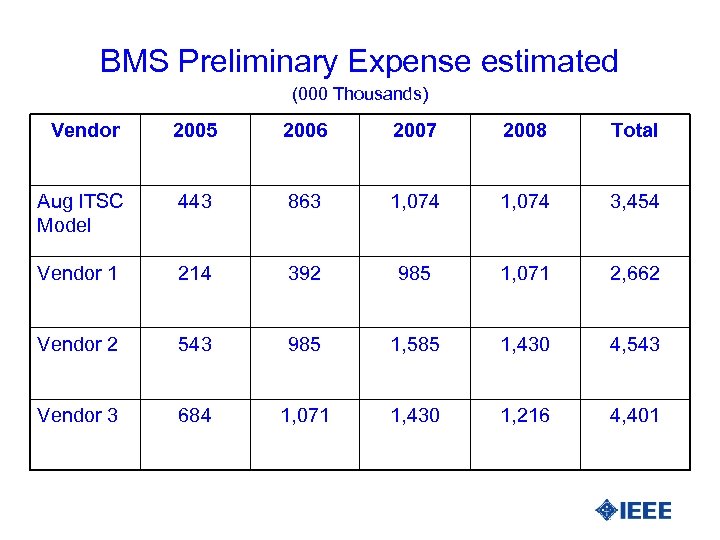 BMS Preliminary Expense estimated

(000 Thousands)

| Vendor | 2005 | 2006 | 2007 | 2008 | Total |
|---|---|---|---|---|---|
| Aug ITSC Model | 443 | 863 | 1,074 | 1,074 | 3,454 |
| Vendor 1 | 214 | 392 | 985 | 1,071 | 2,662 |
| Vendor 2 | 543 | 985 | 1,585 | 1,430 | 4,543 |
| Vendor 3 | 684 | 1,071 | 1,430 | 1,216 | 4,401 |

IEEE